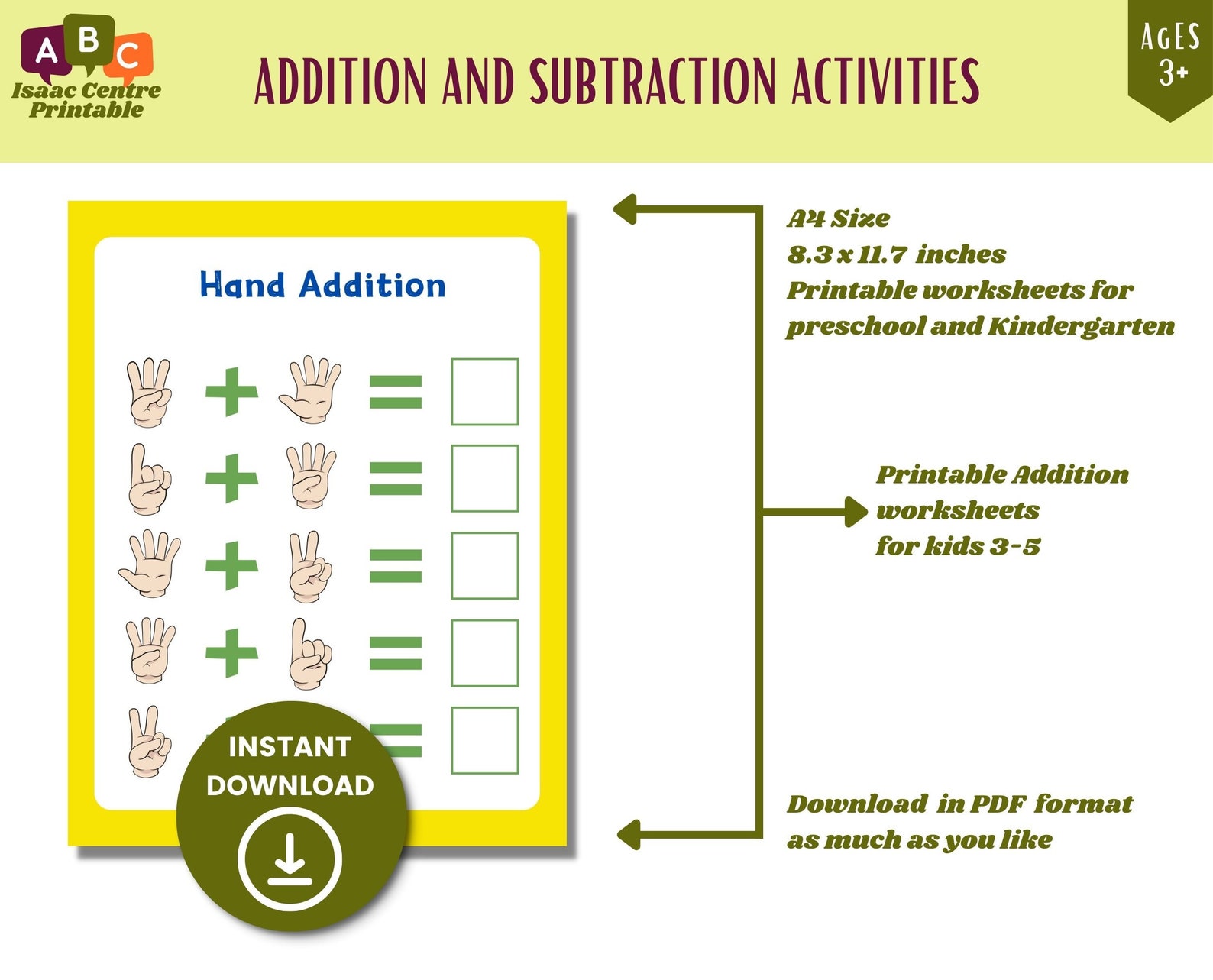 A B C
Isaac Centre Printable

ADDITION AND SUBTRACTION ACTIVITIES

AGES 3+

Hand Addition

+ =
+ =
+ =
+ =
=

INSTANT DOWNLOAD

A4 Size
8.3 x 11.7 inches
Printable worksheets for preschool and Kindergarten

Printable Addition worksheets for kids 3-5

Download in PDF format as much as you like